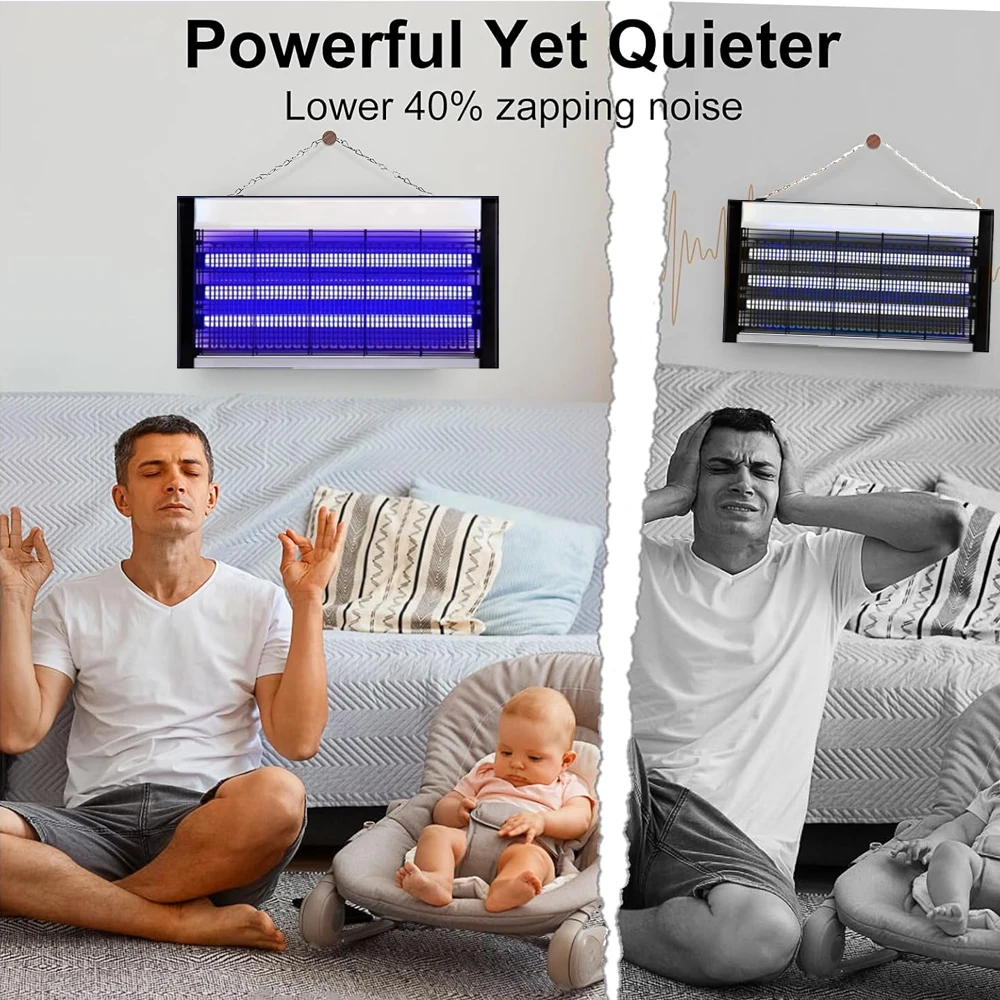 Powerful Yet Quieter
Lower 40% zapping noise